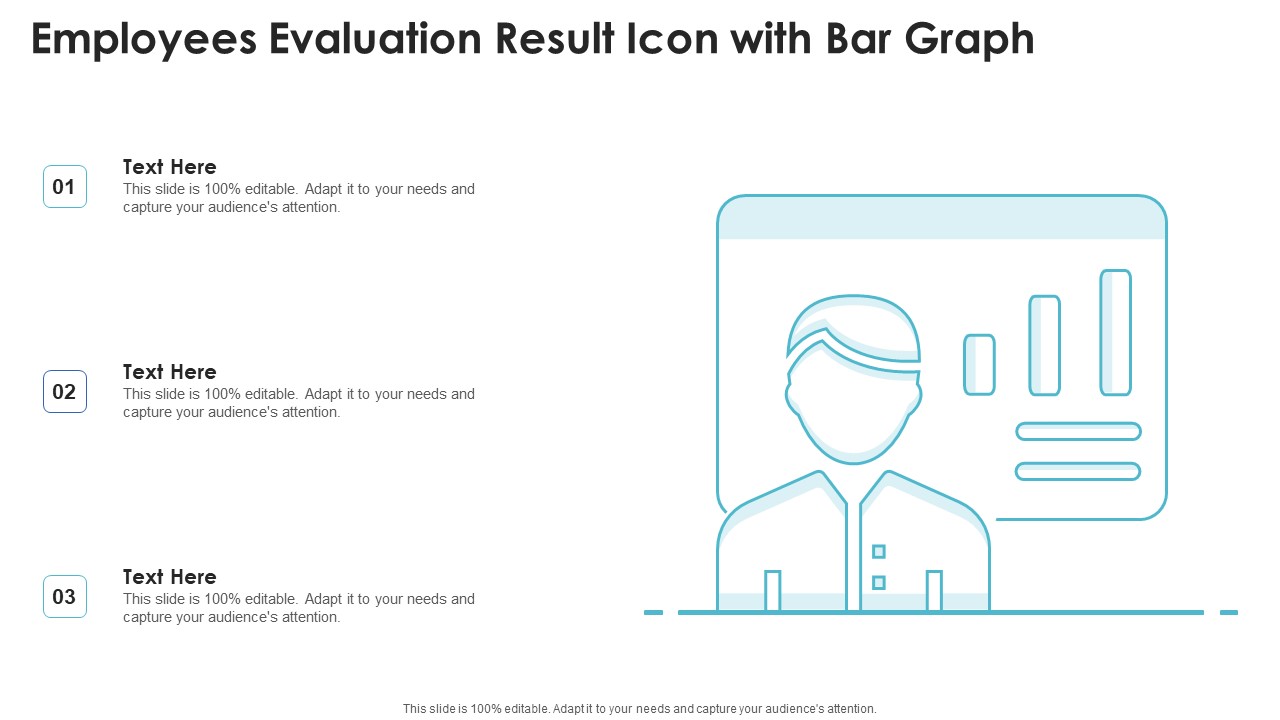 Employees Evaluation Result Icon with Bar Graph

01

Text Here
This slide is 100% editable. Adapt it to your needs and capture your audience's attention.

02

Text Here
This slide is 100% editable. Adapt it to your needs and capture your audience's attention.

03

Text Here
This slide is 100% editable. Adapt it to your needs and capture your audience's attention.

This slide is 100% editable. Adapt it to your needs and capture your audience's attention.